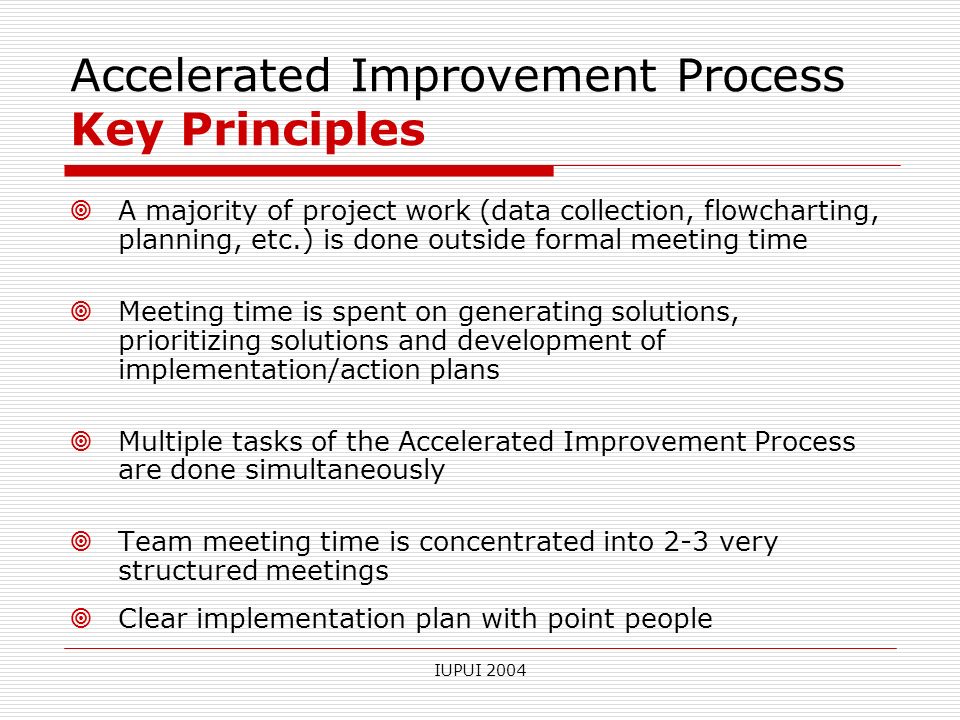 Accelerated Improvement Process
Key Principles

A majority of project work (data collection, flowcharting, planning, etc.) is done outside formal meeting time

Meeting time is spent on generating solutions, prioritizing solutions and development of implementation/action plans

Multiple tasks of the Accelerated Improvement Process are done simultaneously

Team meeting time is concentrated into 2-3 very structured meetings

Clear implementation plan with point people

IUPUI 2004